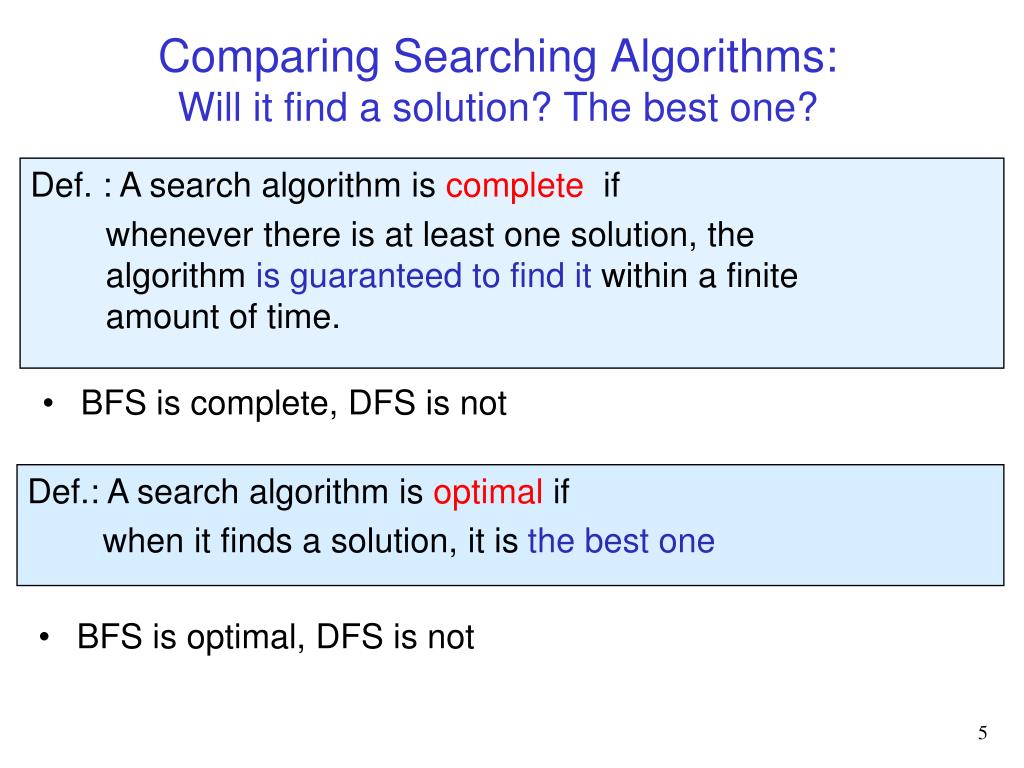 Comparing Searching Algorithms:
Will it find a solution? The best one?

Def. : A search algorithm is complete if
whenever there is at least one solution, the algorithm is guaranteed to find it within a finite amount of time.

• BFS is complete, DFS is not

Def.: A search algorithm is optimal if
when it finds a solution, it is the best one

• BFS is optimal, DFS is not

5